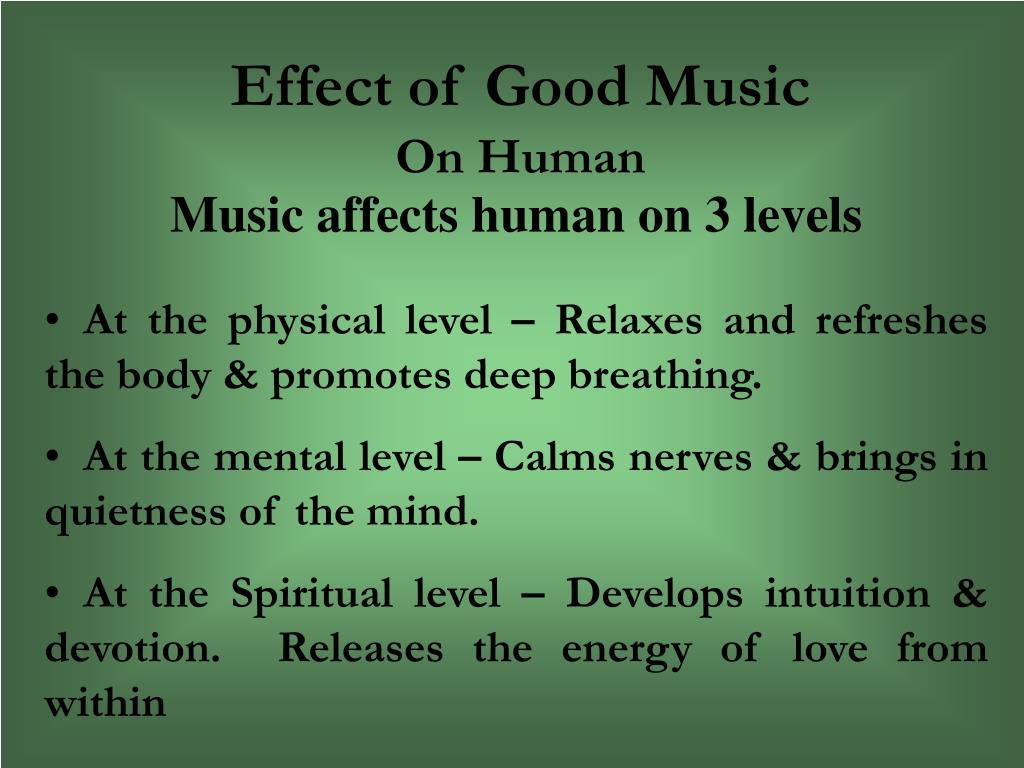 Effect of Good Music
On Human
Music affects human on 3 levels

• At the physical level – Relaxes and refreshes the body & promotes deep breathing.

• At the mental level – Calms nerves & brings in quietness of the mind.

• At the Spiritual level – Develops intuition & devotion. Releases the energy of love from within